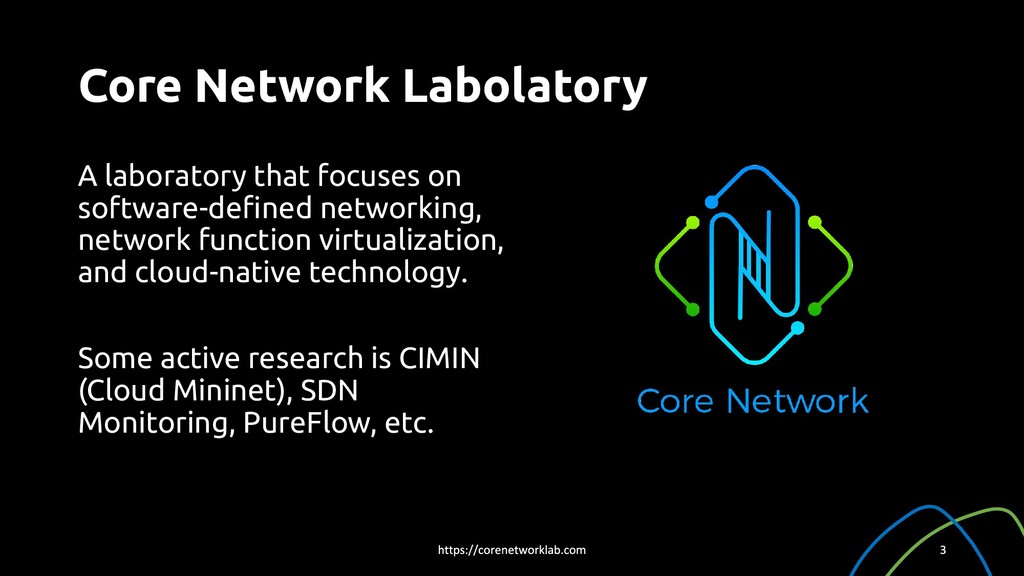 Core Network Labolatory

A laboratory that focuses on software-defined networking, network function virtualization, and cloud-native technology.

Some active research is CIMIN (Cloud Mininet), SDN Monitoring, PureFlow, etc.

Core Network

https://corenetworklab.com

3